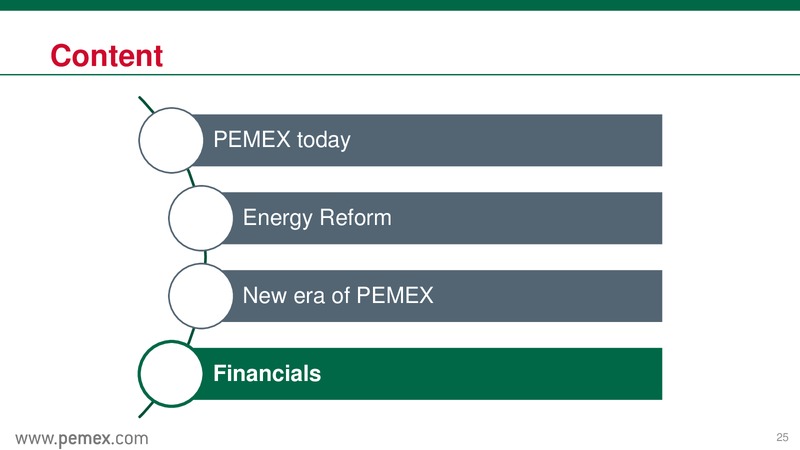 Content

PEMEX today

Energy Reform

New era of PEMEX

Financials

www.pemex.com

25